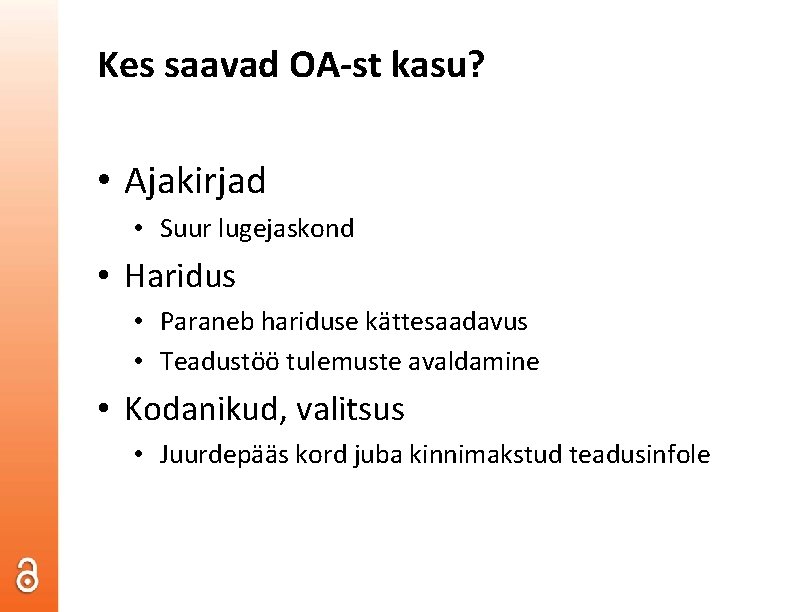 Kes saavad OA-st kasu?

• Ajakirjad
  • Suur lugejaskond
• Haridus
  • Paraneb hariduse kättesaadavus
  • Teadustöö tulemuste avaldamine
• Kodanikud, valitsus
  • Juurdepääs kord juba kinnimakstud teadusinfole